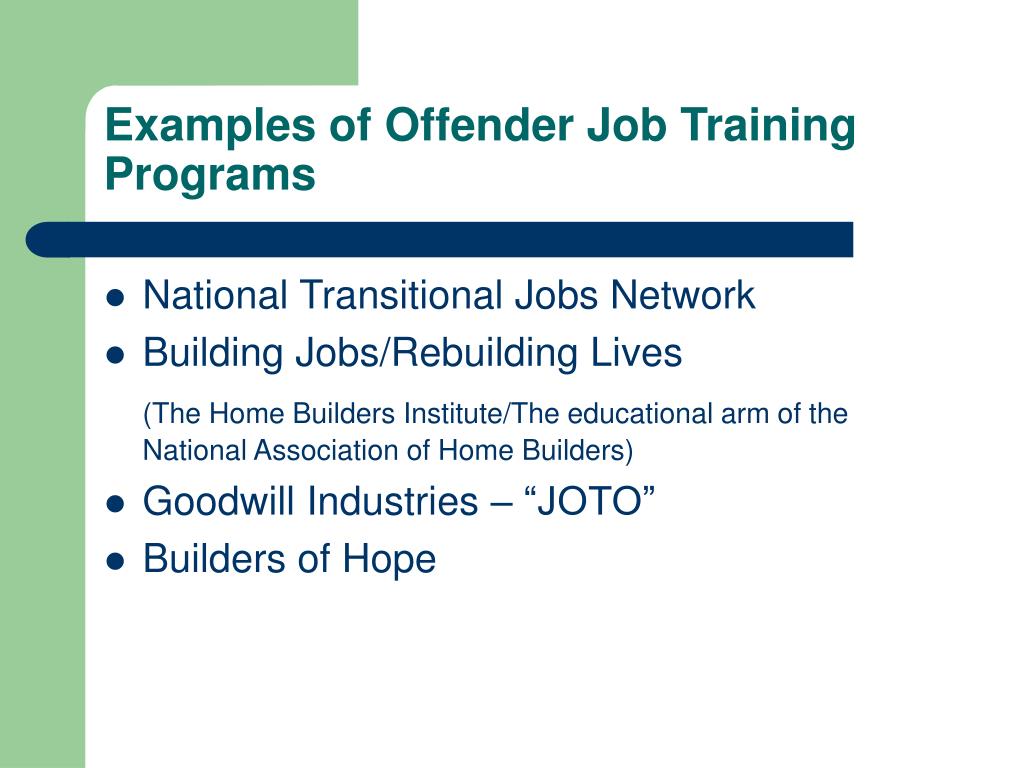 Examples of Offender Job Training Programs

- National Transitional Jobs Network
- Building Jobs/Rebuilding Lives

(The Home Builders Institute/The educational arm of the National Association of Home Builders)

- Goodwill Industries – “JOTO”
- Builders of Hope